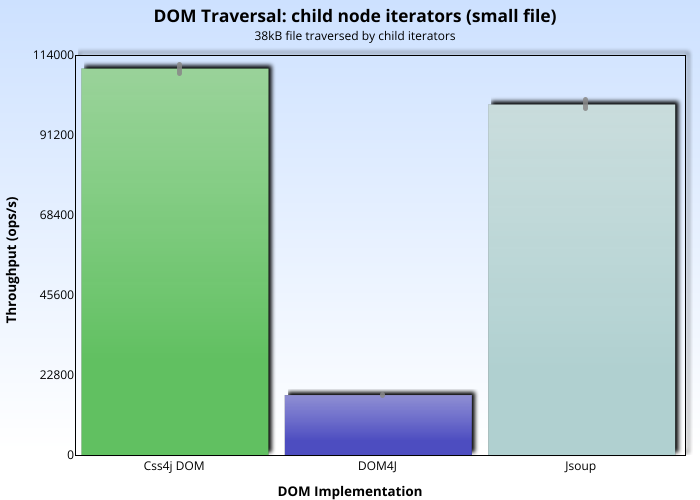 DOM Traversal: child node iterators (small file)
38kB file traversed by child iterators

Throughput (ops/s)

114000
91200
68400
45600
22800
0

Css4j DOM
DOM4J
Jsoup

DOM Implementation